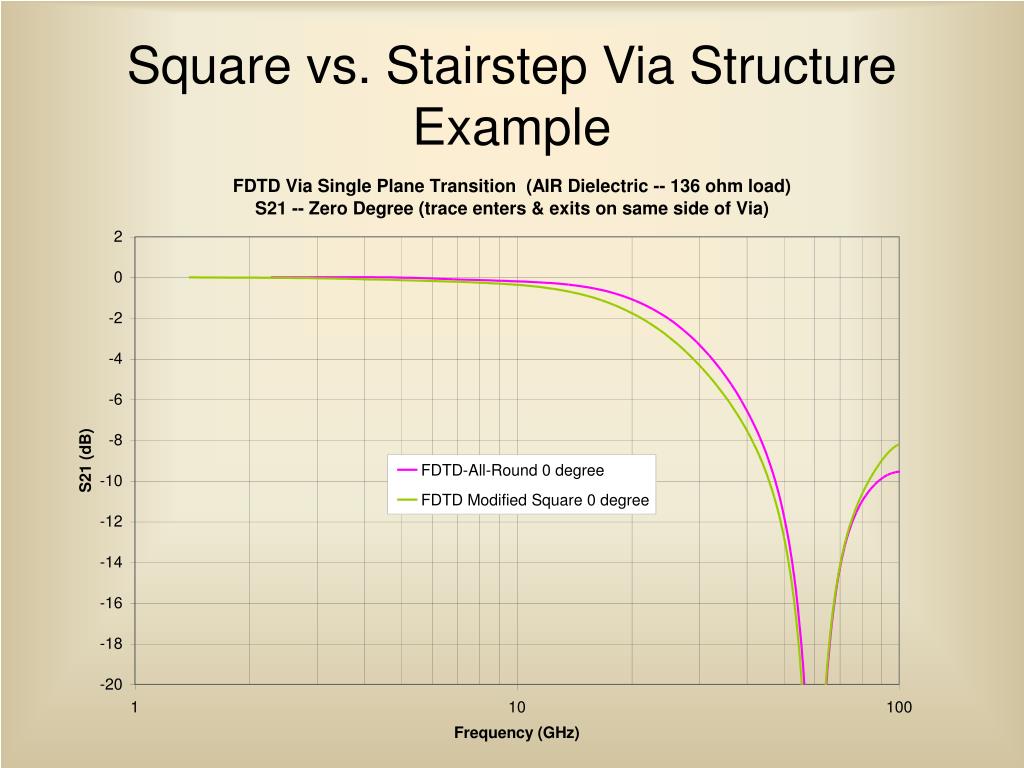 Square vs. Stairstep Via Structure Example

FDTD Via Single Plane Transition (AIR Dielectric -- 136 ohm load)
S21 -- Zero Degree (trace enters & exits on same side of Via)

2
0
-2
-4
-6
-8
-10
-12
-14
-16
-18
-20

S21 (dB)

FDTD-All-Round 0 degree
FDTD Modified Square 0 degree

1
10
100

Frequency (GHz)